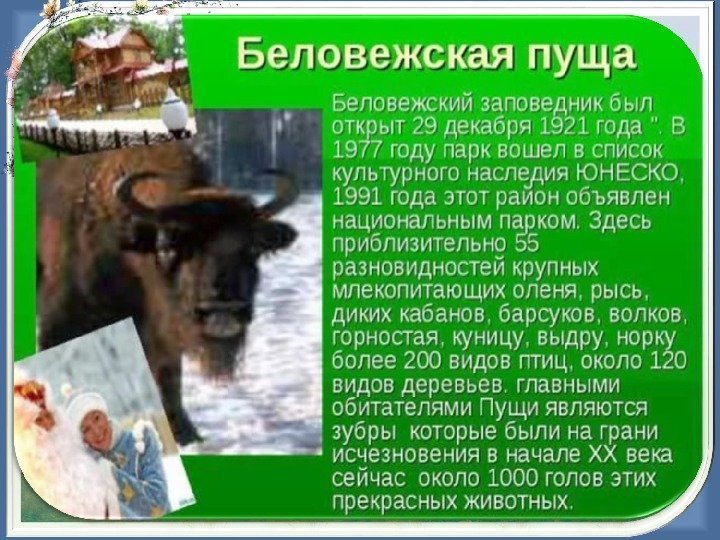 Беловежская пуща

Беловежский заповедник был открыт 29 декабря 1921 года ". В 1977 году парк вошел в список культурного наследия ЮНЕСКО, 1991 года этот район объявлен национальным парком. Здесь приблизительно 55 разновидностей крупных млекопитающих оленя, рысь, диких кабанов, барсуков, волков, горностая, куницу, выдру, норку более 200 видов птиц, около 120 видов деревьев. главными обитателями Пущи являются зубры которые были на грани исчезновения в начале XX века сейчас около 1000 голов этих прекрасных животных.